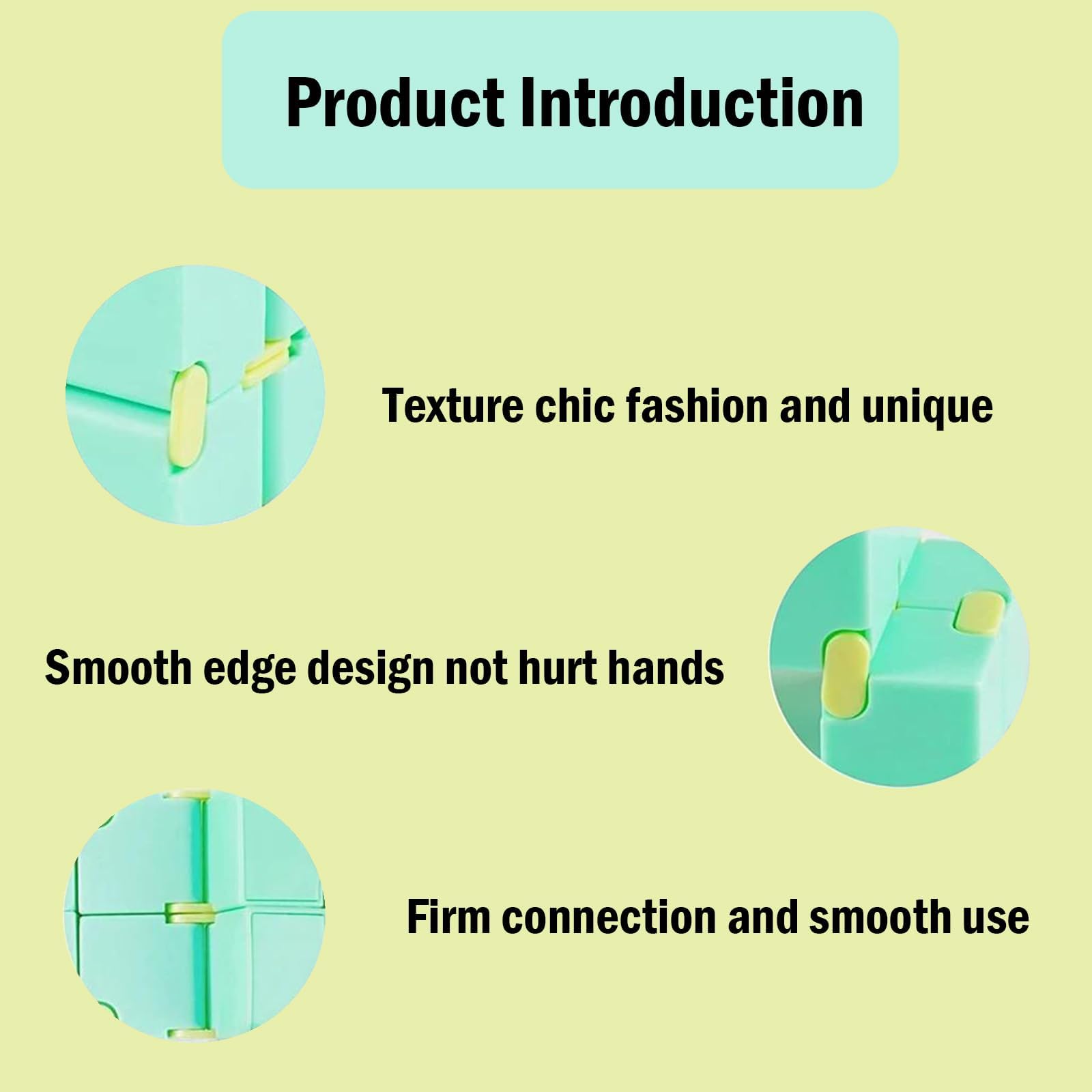 Product Introduction

Texture chic fashion and unique

Smooth edge design not hurt hands

Firm connection and smooth use